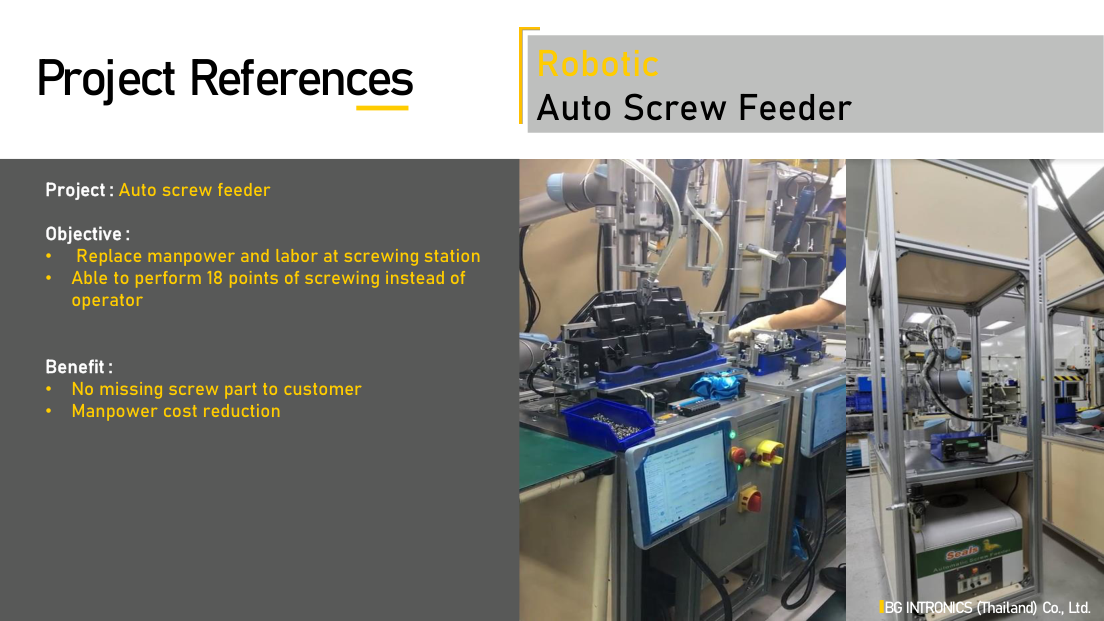 Project References

Robotic
Auto Screw Feeder

Project : Auto screw feeder

Objective :
• Replace manpower and labor at screwing station
• Able to perform 18 points of screwing instead of operator

Benefit :
• No missing screw part to customer
• Manpower cost reduction

BG INTRONICS (Thailand) Co., Ltd.